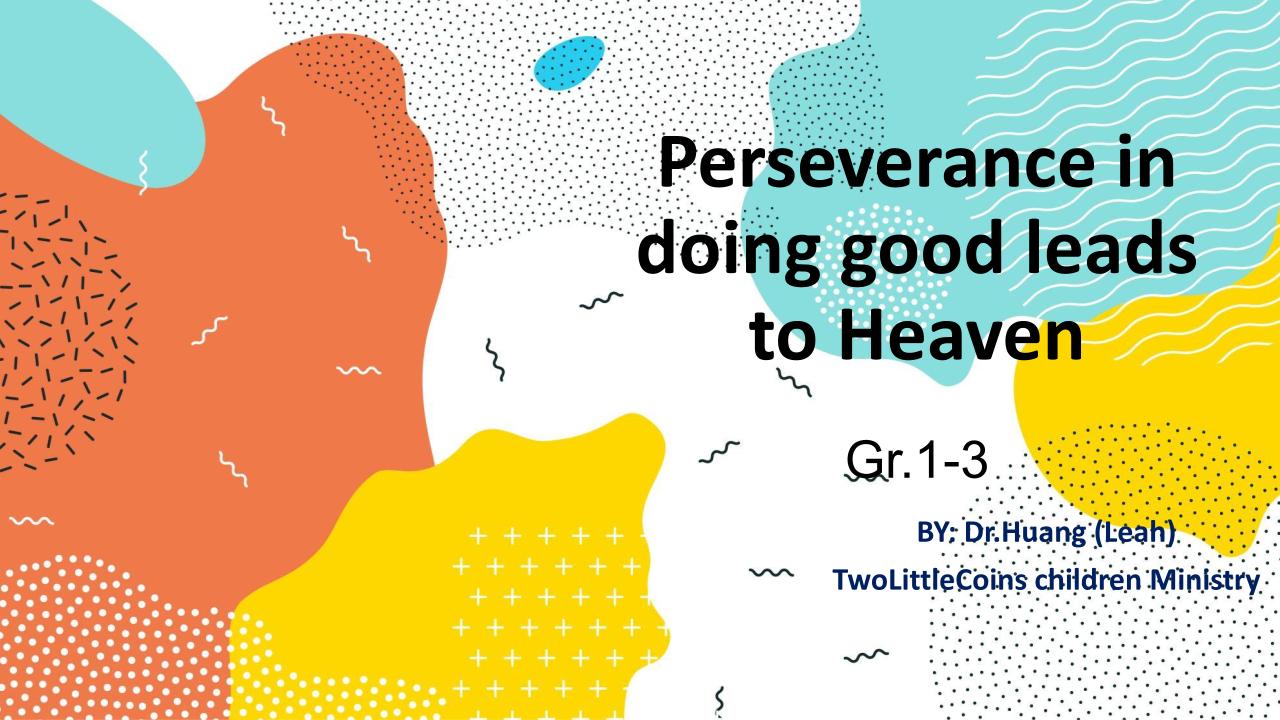 Perseverance in doing good leads to Heaven

Gr.1-3

BY: Dr.Huang (Leah)
TwoLittleCoins children Ministry